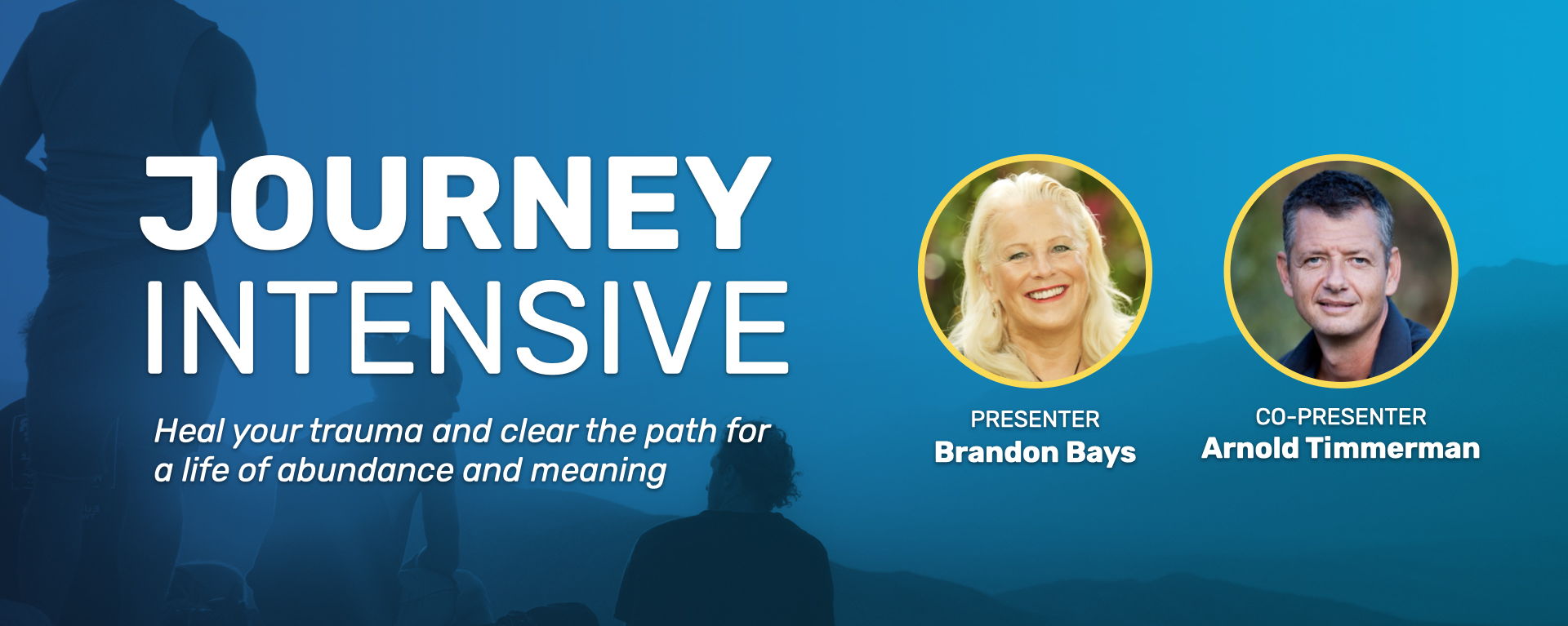 JOURNEY
INTENSIVE

Heal your trauma and clear the path for a life of abundance and meaning

PRESENTER
Brandon Bays

CO-PRESENTER
Arnold Timmerman